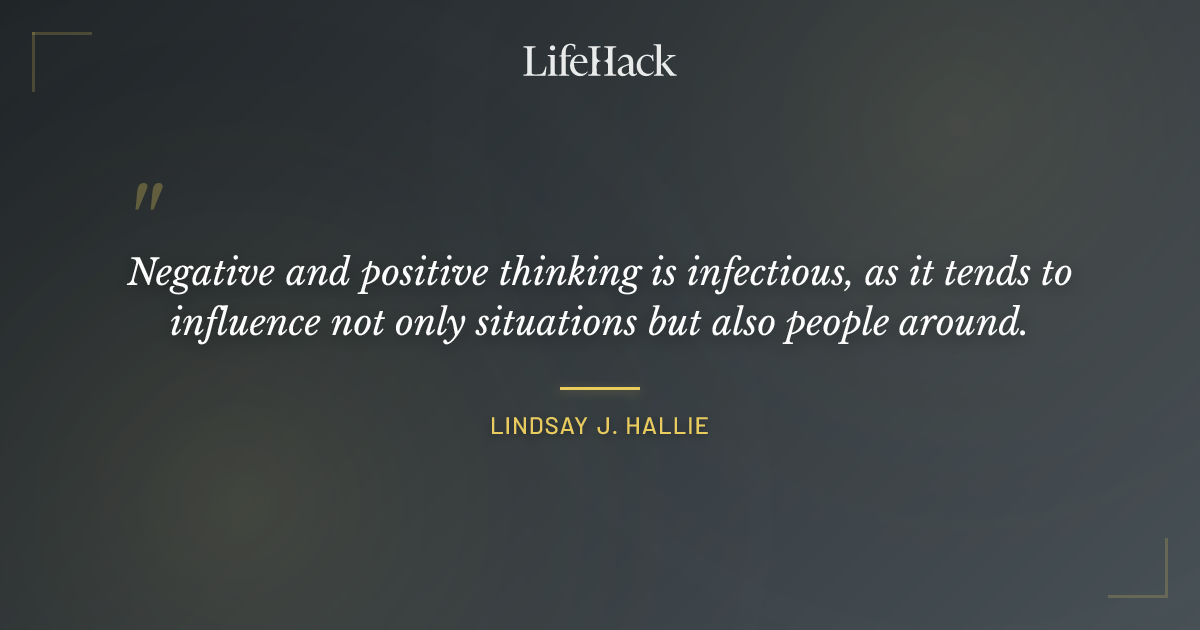 LifeHack

"

Negative and positive thinking is infectious, as it tends to influence not only situations but also people around.

LINDSAY J. HALLIE